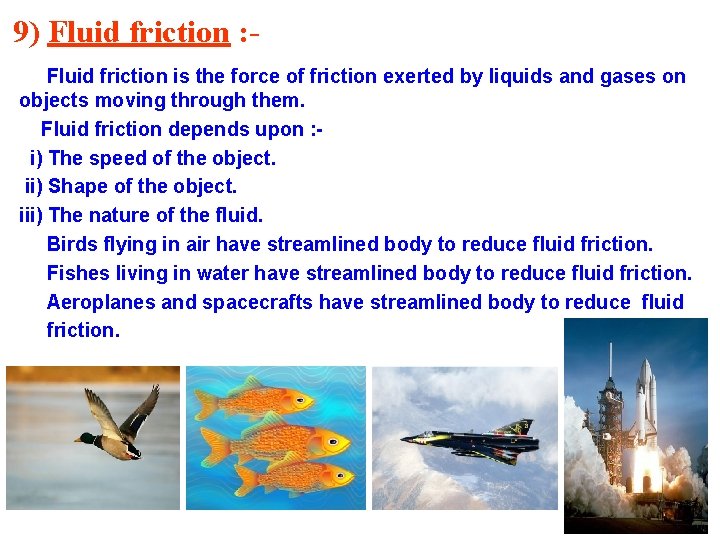 9) Fluid friction :-

Fluid friction is the force of friction exerted by liquids and gases on objects moving through them.

Fluid friction depends upon :-

i) The speed of the object.

ii) Shape of the object.

iii) The nature of the fluid.

Birds flying in air have streamlined body to reduce fluid friction.

Fishes living in water have streamlined body to reduce fluid friction.

Aeroplanes and spacecrafts have streamlined body to reduce fluid friction.